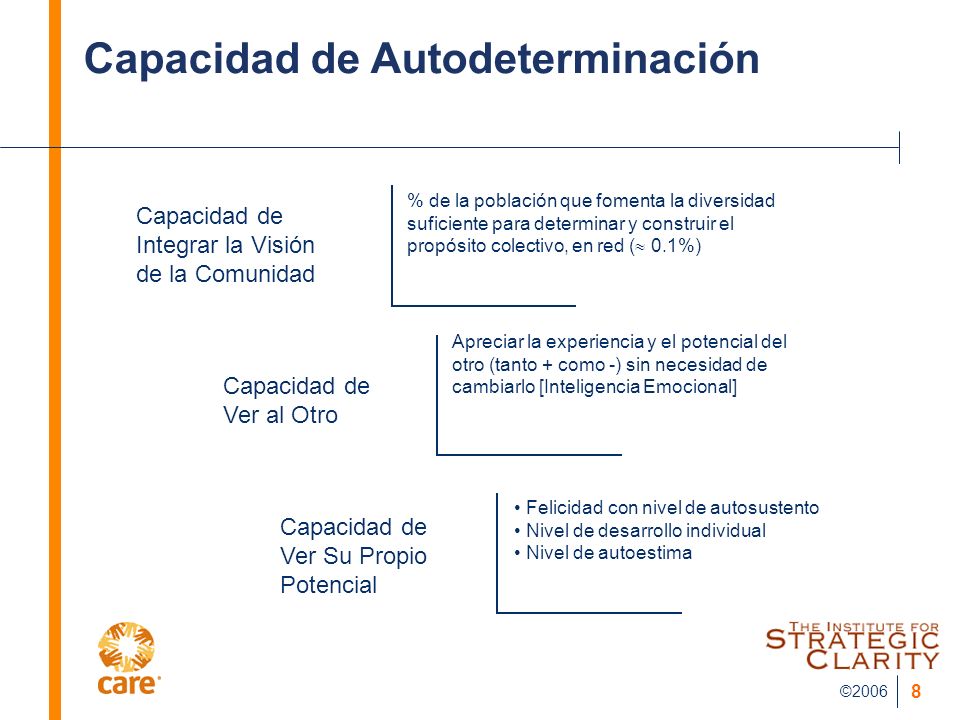 Capacidad de Autodeterminación

Capacidad de Integrar la Visión de la Comunidad

% de la población que fomenta la diversidad suficiente para determinar y construir el propósito colectivo, en red ($\approx$ 0.1%)

Capacidad de Ver al Otro

Apreciar la experiencia y el potencial del otro (tanto + como -) sin necesidad de cambiarlo [Inteligencia Emocional]

Capacidad de Ver Su Propio Potencial

• Felicidad con nivel de autosustento
• Nivel de desarrollo individual
• Nivel de autoestima

care

THE INSTITUTE FOR STRATEGIC CLARITY

©2006 8